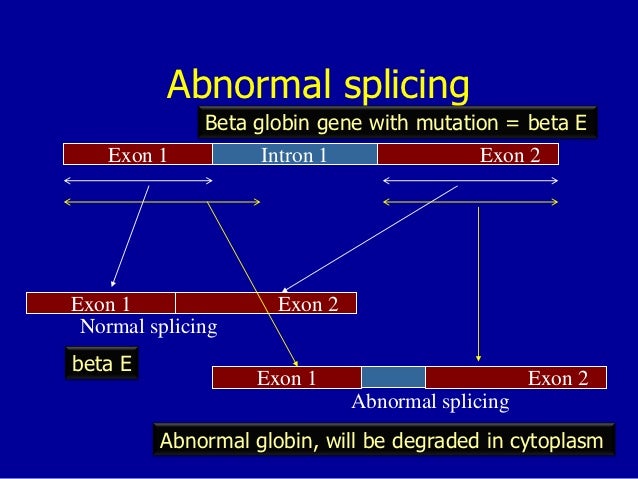 Abnormal splicing

Beta globin gene with mutation = beta E

Exon 1
Intron 1
Exon 2

Exon 1
Exon 2
Normal splicing

beta E

Exon 1
Exon 2
Abnormal splicing

Abnormal globin, will be degraded in cytoplasm